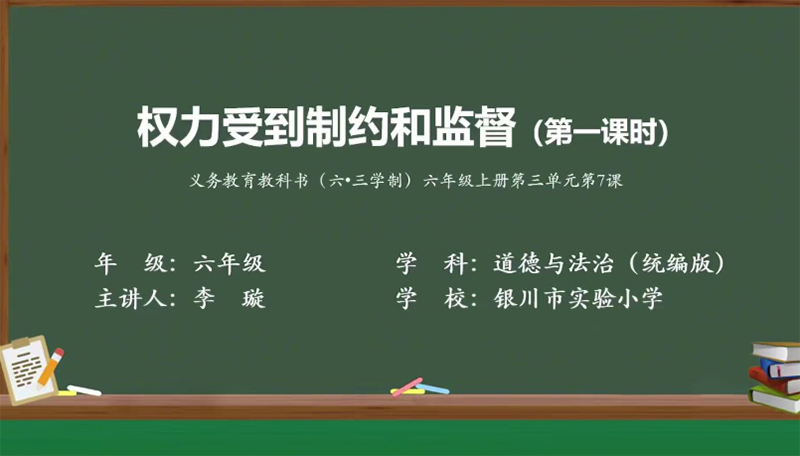 权力受到制约和监督（第一课时）

义务教育教科书（六•三学制）六年级上册第三单元第7课

年　级：六年级

主讲人：李　璇

学　科：道德与法治（统编版）

学　校：银川市实验小学